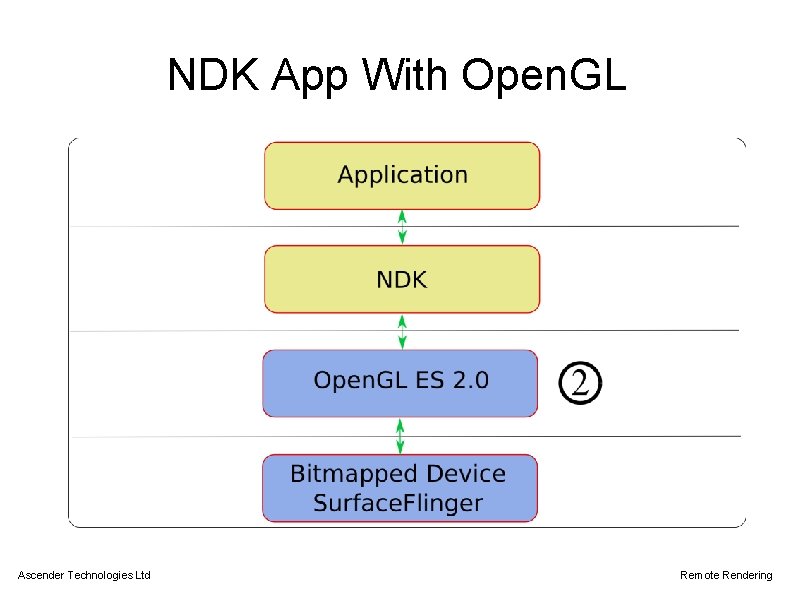 NDK App With OpenGL

Application

NDK

OpenGL ES 2.0

2

Bitmapped Device
SurfaceFlinger

Ascender Technologies Ltd

Remote Rendering